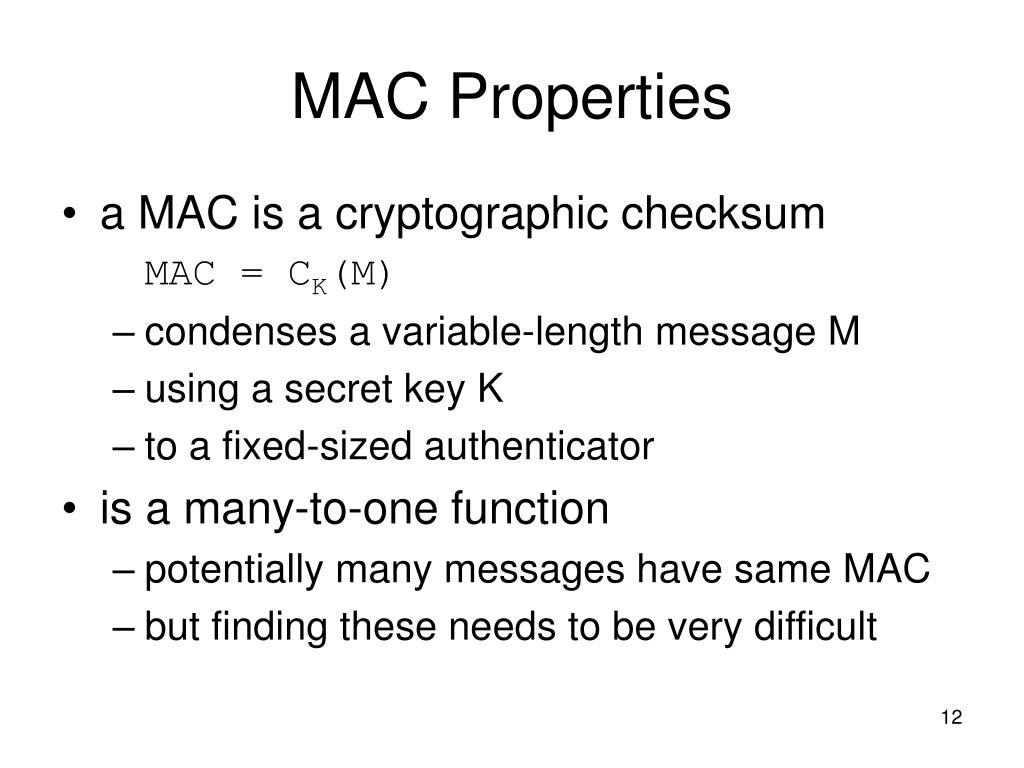 MAC Properties

• a MAC is a cryptographic checksum
$MAC = C_K(M)$
– condenses a variable-length message M
– using a secret key K
– to a fixed-sized authenticator

• is a many-to-one function
– potentially many messages have same MAC
– but finding these needs to be very difficult

12